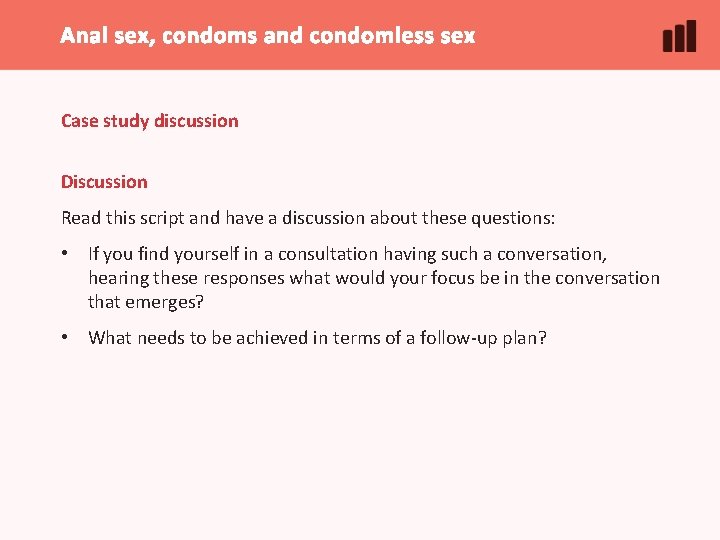 Anal sex, condoms and condomless sex

Case study discussion

Discussion

Read this script and have a discussion about these questions:

• If you find yourself in a consultation having such a conversation, hearing these responses what would your focus be in the conversation that emerges?

• What needs to be achieved in terms of a follow-up plan?